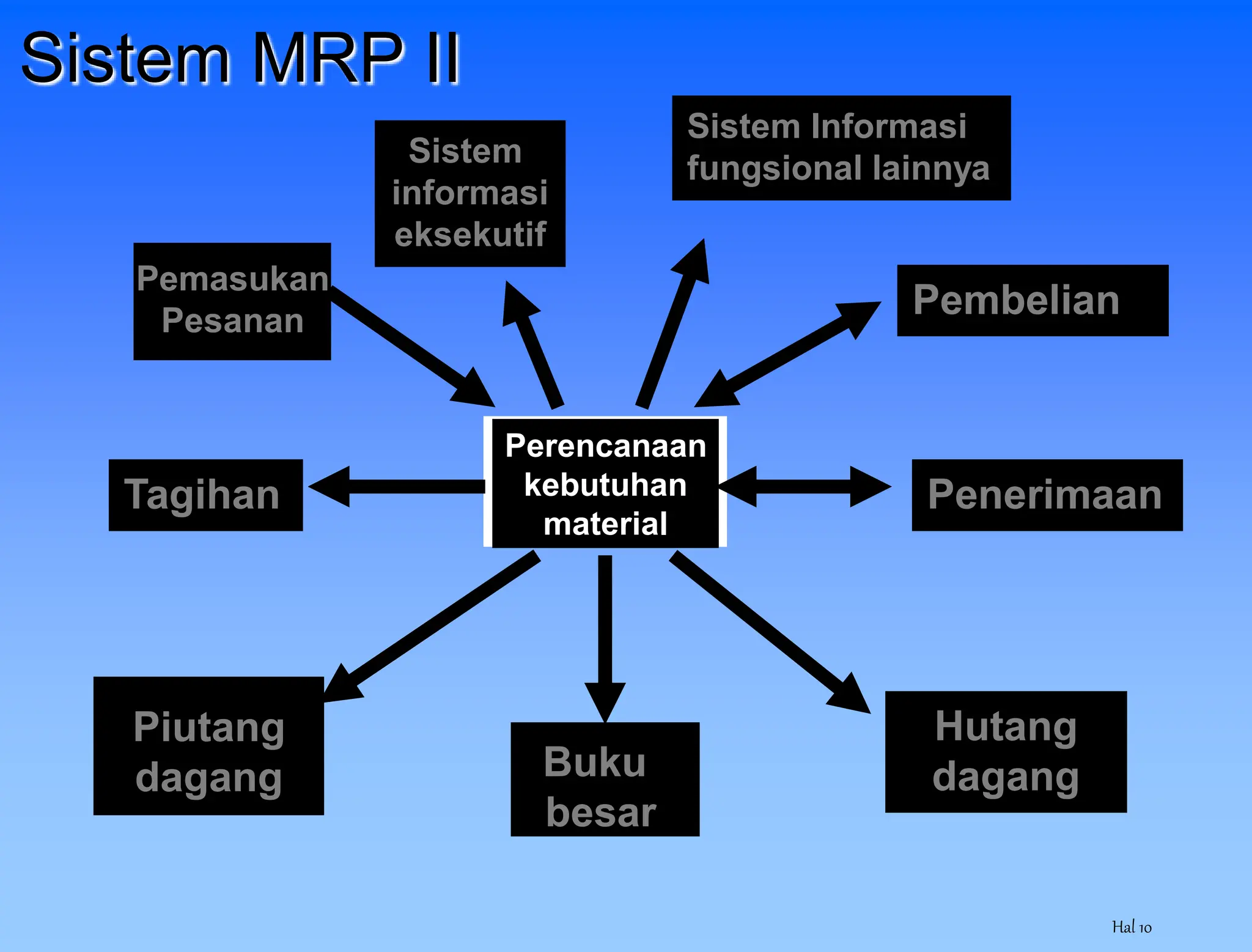 Sistem MRP II

Sistem informasi eksekutif

Sistem Informasi fungsional lainnya

Pemasukan Pesanan

Pembelian

Tagihan

Perencanaan kebutuhan material

Penerimaan

Piutang dagang

Buku besar

Hutang dagang

Hal 10